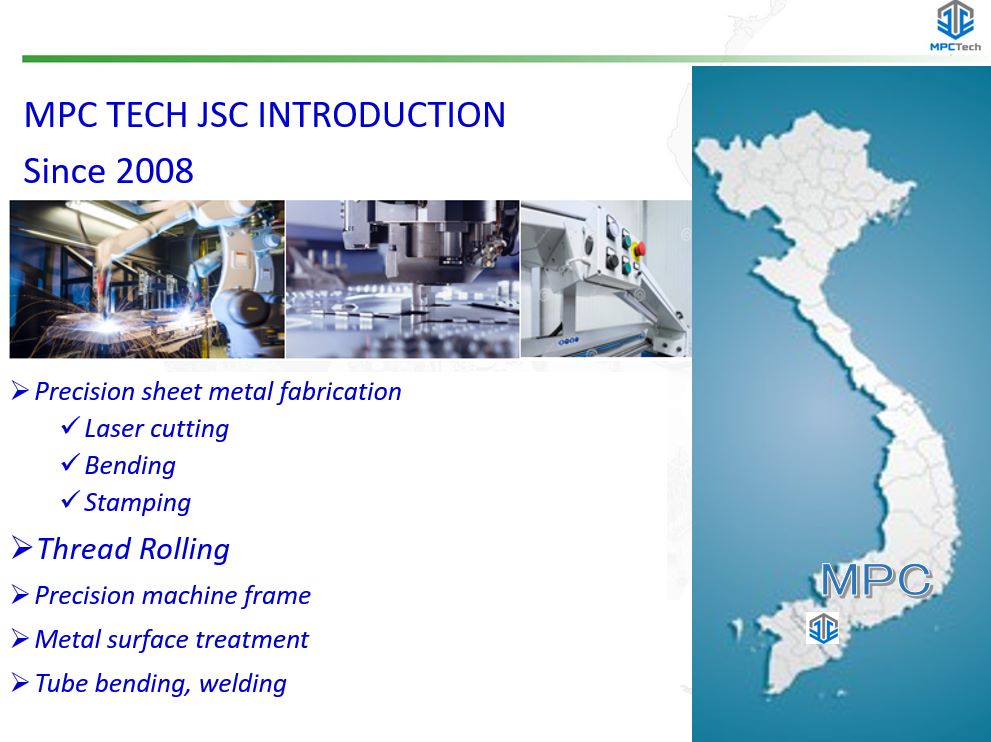 MPCTech

MPC TECH JSC INTRODUCTION
Since 2008

➢ Precision sheet metal fabrication
✓ Laser cutting
✓ Bending
✓ Stamping
➢ Thread Rolling
➢ Precision machine frame
➢ Metal surface treatment
➢ Tube bending, welding

MPC